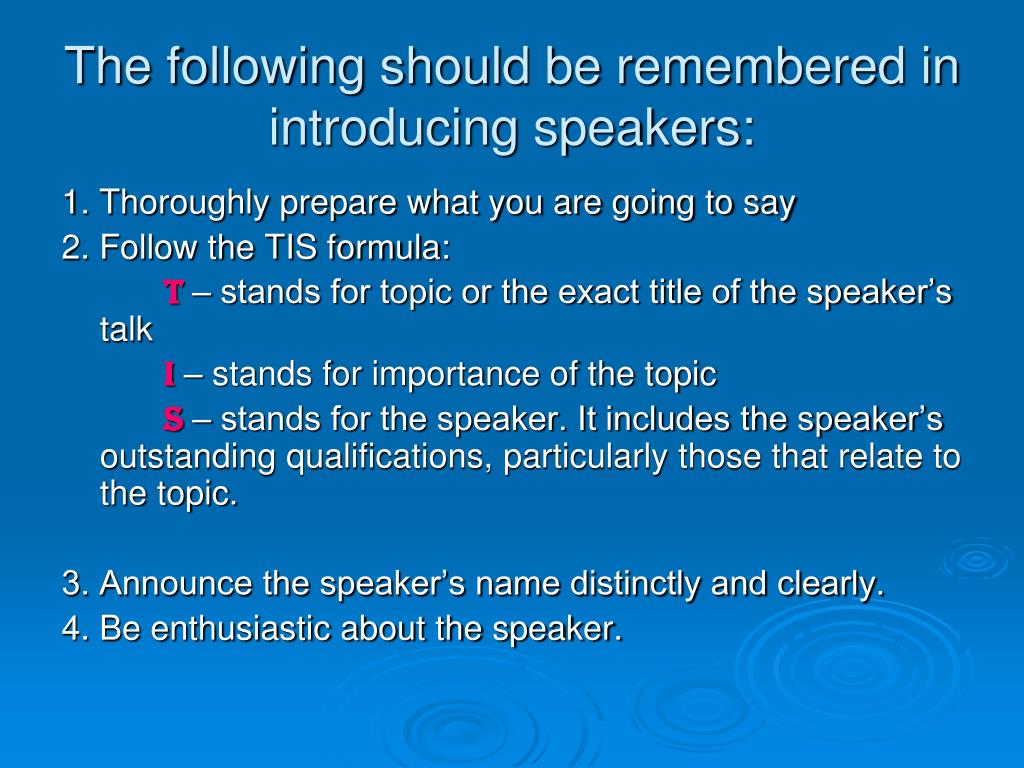 The following should be remembered in introducing speakers:

1. Thoroughly prepare what you are going to say
2. Follow the TIS formula:
T – stands for topic or the exact title of the speaker's talk
I – stands for importance of the topic
S – stands for the speaker. It includes the speaker's outstanding qualifications, particularly those that relate to the topic.

3. Announce the speaker's name distinctly and clearly.
4. Be enthusiastic about the speaker.